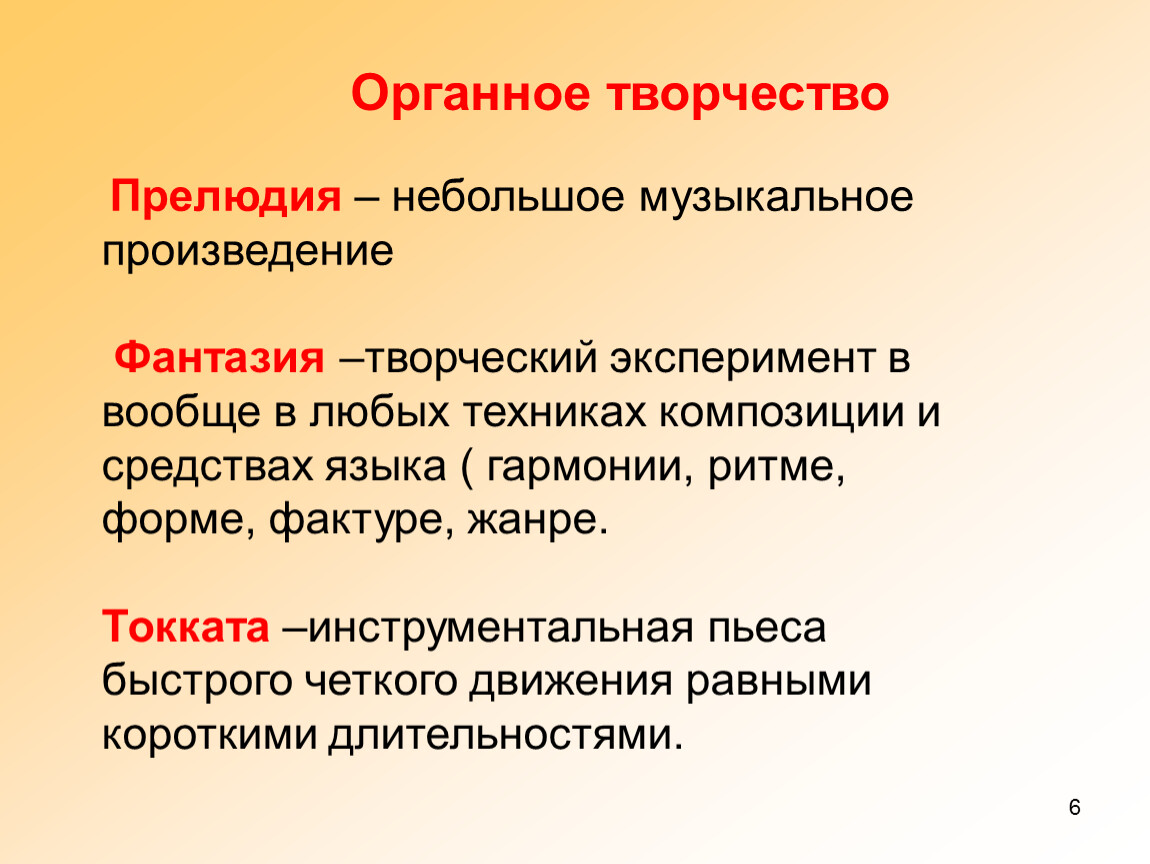 Органное творчество

Прелюдия – небольшое музыкальное произведение

Фантазия –творческий эксперимент в вообще в любых техниках композиции и средствах языка ( гармонии, ритме, форме, фактуре, жанре.

Токката –инструментальная пьеса быстрого четкого движения равными короткими длительностями.

6